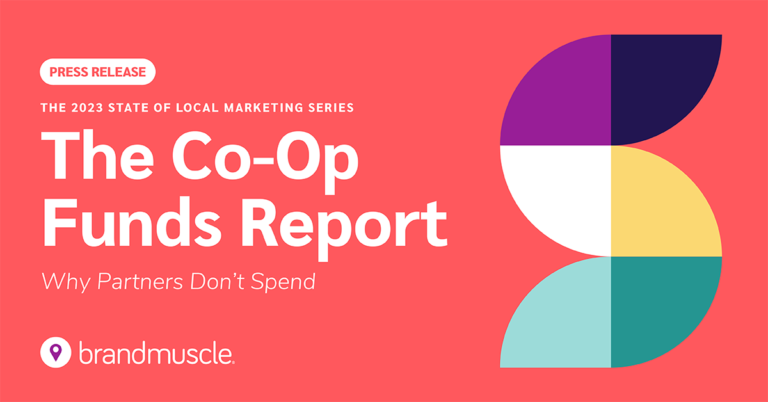 PRESS RELEASE

THE 2023 STATE OF LOCAL MARKETING SERIES

The Co-Op Funds Report

Why Partners Don't Spend

brandmuscle.